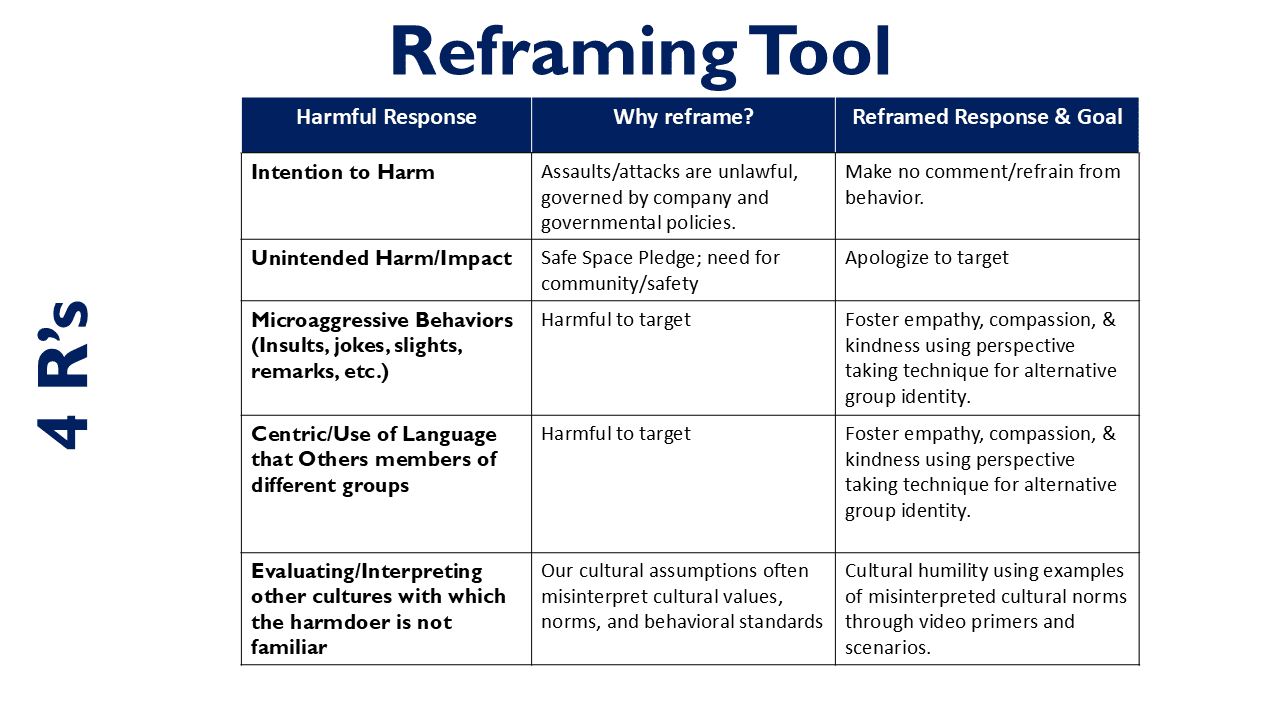 Reframing Tool

4 R's

| Harmful Response | Why reframe? | Reframed Response & Goal |
|---|---|---|
| Intention to Harm | Assaults/attacks are unlawful, governed by company and governmental policies. | Make no comment/refrain from behavior. |
| Unintended Harm/Impact | Safe Space Pledge; need for community/safety | Apologize to target |
| Microaggressive Behaviors (Insults, jokes, slights, remarks, etc.) | Harmful to target | Foster empathy, compassion, & kindness using perspective taking technique for alternative group identity. |
| Centric/Use of Language that Others members of different groups | Harmful to target | Foster empathy, compassion, & kindness using perspective taking technique for alternative group identity. |
| Evaluating/Interpreting other cultures with which the harmdoer is not familiar | Our cultural assumptions often misinterpret cultural values, norms, and behavioral standards | Cultural humility using examples of misinterpreted cultural norms through video primers and scenarios. |